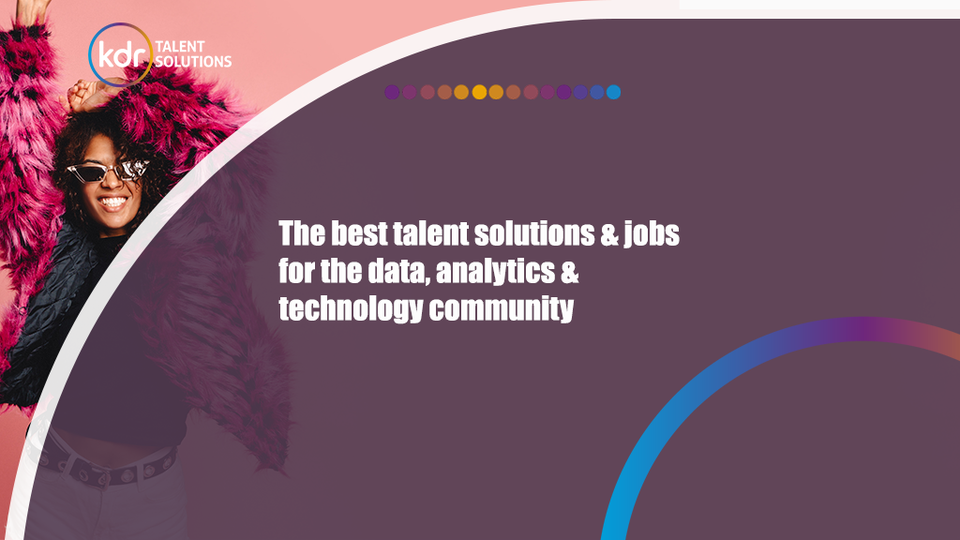 kdr TALENT SOLUTIONS

The best talent solutions & jobs for the data, analytics & technology community